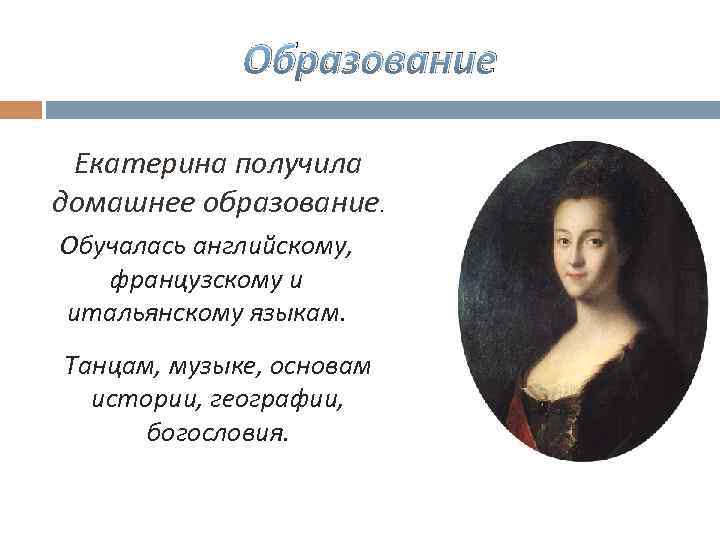 Образование

Екатерина получила домашнее образование.

Обучалась английскому, французскому и итальянскому языкам.

Танцам, музыке, основам истории, географии, богословия.